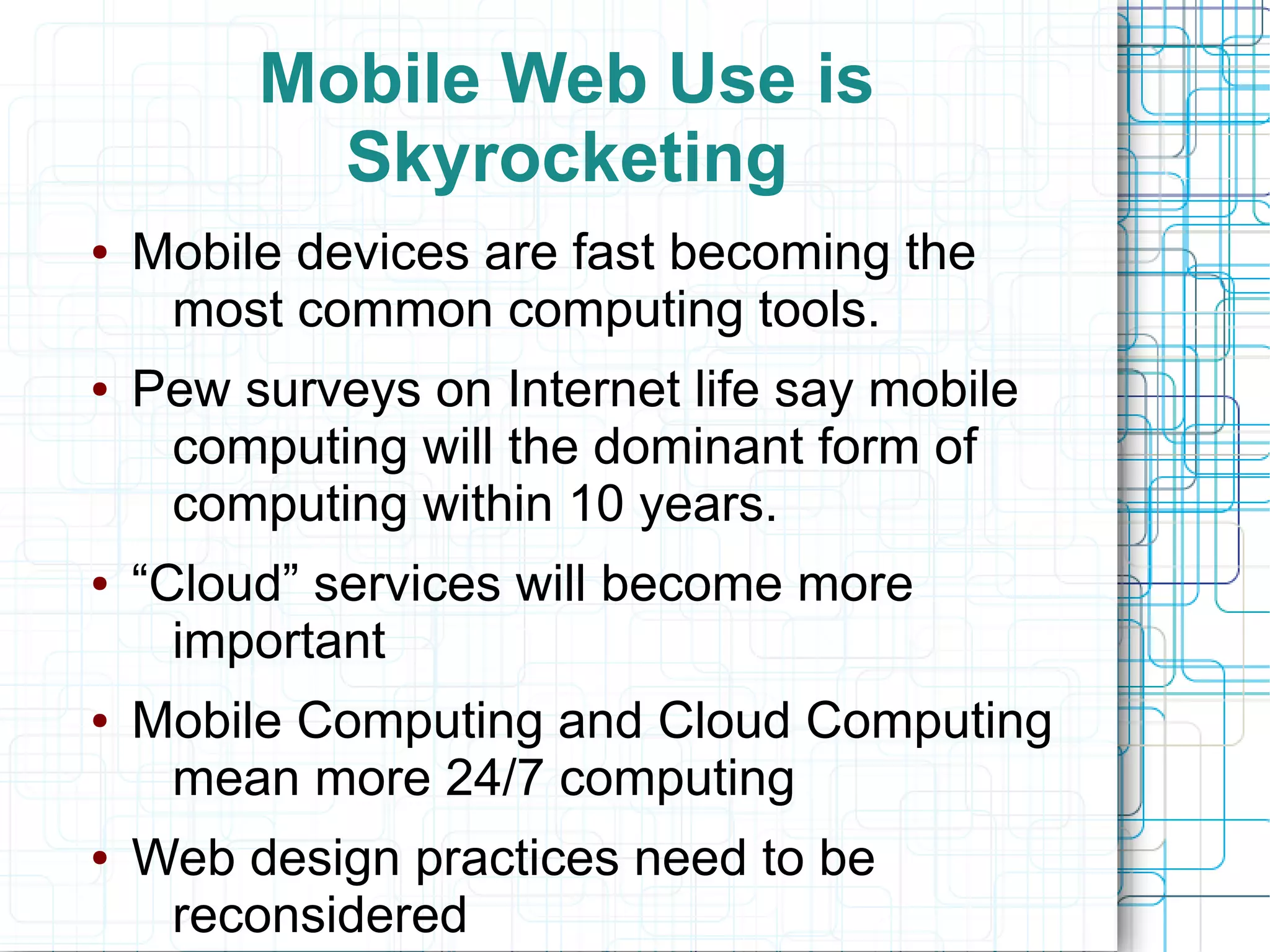 Mobile Web Use is Skyrocketing

• Mobile devices are fast becoming the most common computing tools.

• Pew surveys on Internet life say mobile computing will the dominant form of computing within 10 years.

• “Cloud” services will become more important

• Mobile Computing and Cloud Computing mean more 24/7 computing

• Web design practices need to be reconsidered